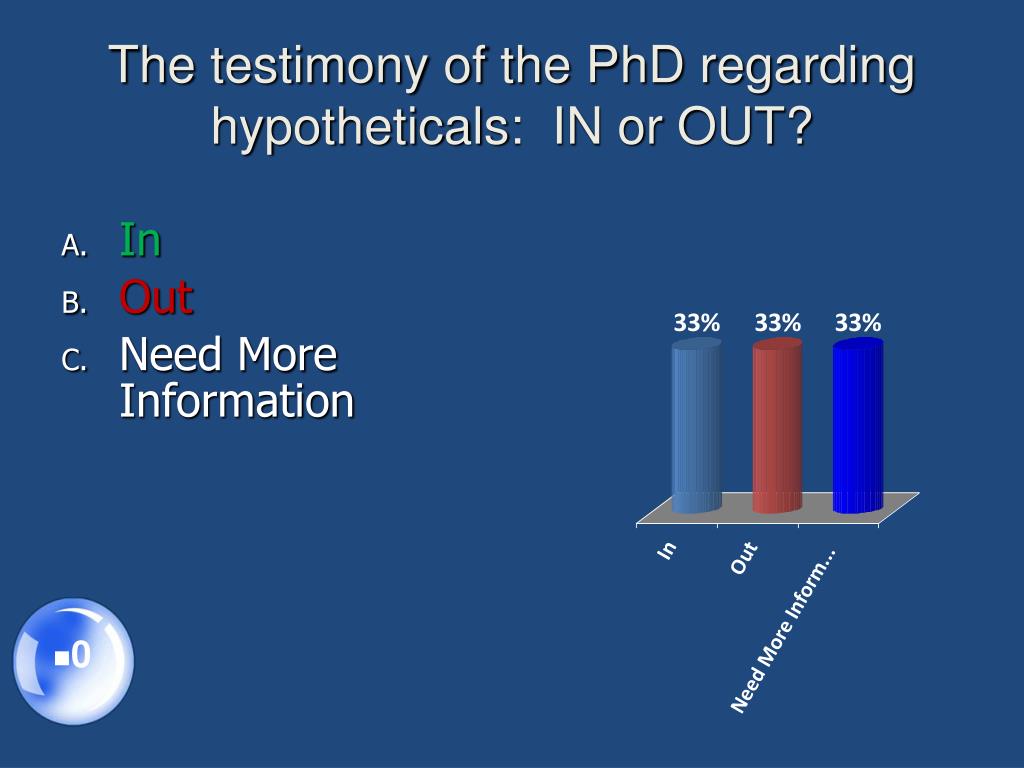 The testimony of the PhD regarding hypotheticals: IN or OUT?

A. In
B. Out
C. Need More Information

33%
33%
33%

In
Out
Need More Inform...

0